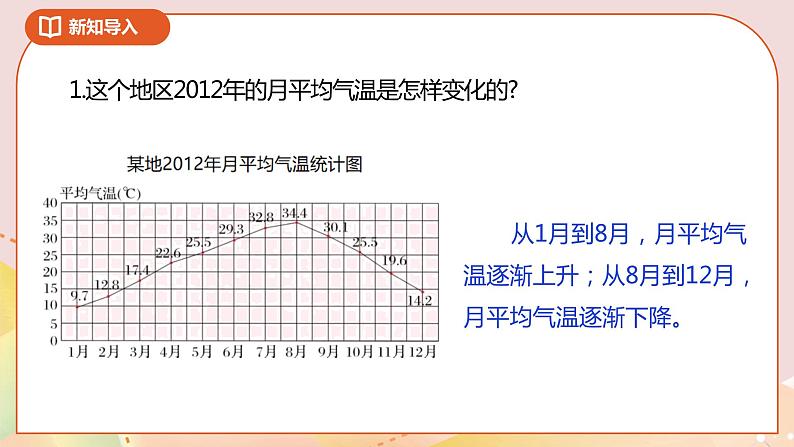 新知导入

1.这个地区2012年的月平均气温是怎样变化的?

某地2012年月平均气温统计图

平均气温(℃)

40
35
30
25
20
15
10
5
0

9.7
12.8
17.4
22.6
25.5
29.3
32.8
34.4
30.1
25.5
19.6
14.2

1月 2月 3月 4月 5月 6月 7月 8月 9月 10月 11月 12月

从1月到8月，月平均气温逐渐上升；从8月到12月，月平均气温逐渐下降。